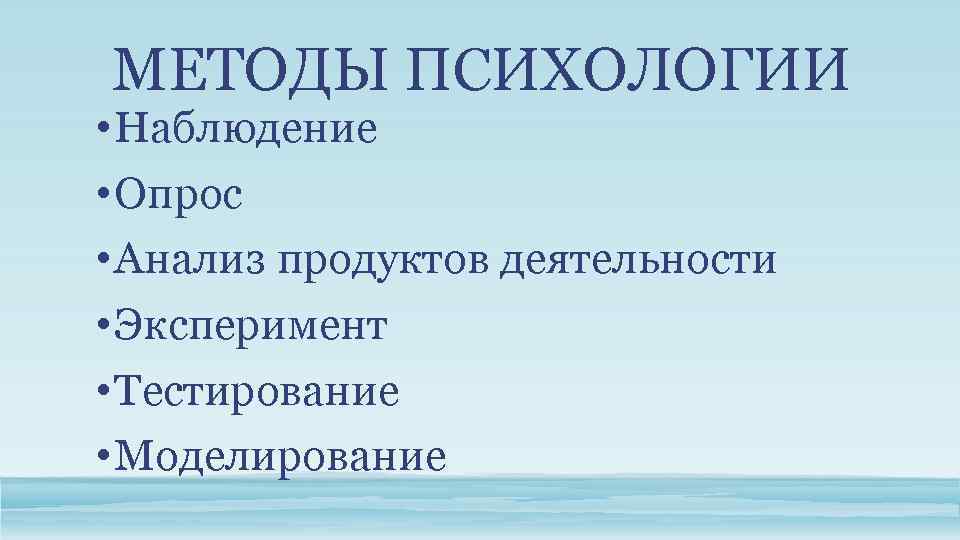 МЕТОДЫ ПСИХОЛОГИИ

• Наблюдение
• Опрос
• Анализ продуктов деятельности
• Эксперимент
• Тестирование
• Моделирование